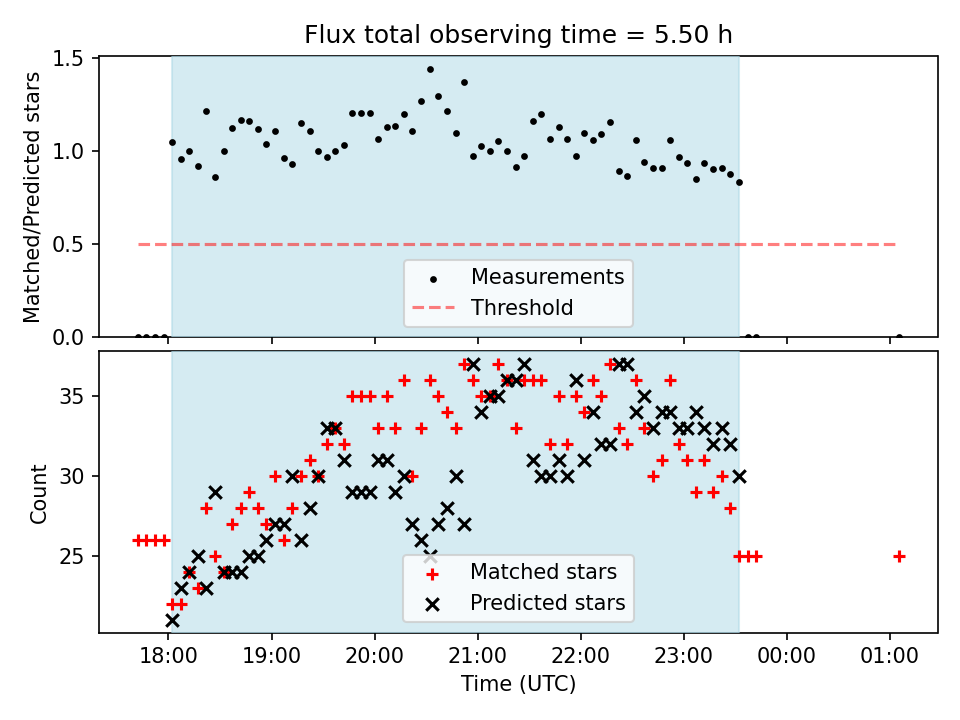 Flux total observing time = 5.50 h

Matched/Predicted stars

1.5
1.0
0.5
0.0

Measurements
Threshold

Count

35
30
25

Matched stars
Predicted stars

18:00
19:00
20:00
21:00
22:00
23:00
00:00
01:00

Time (UTC)